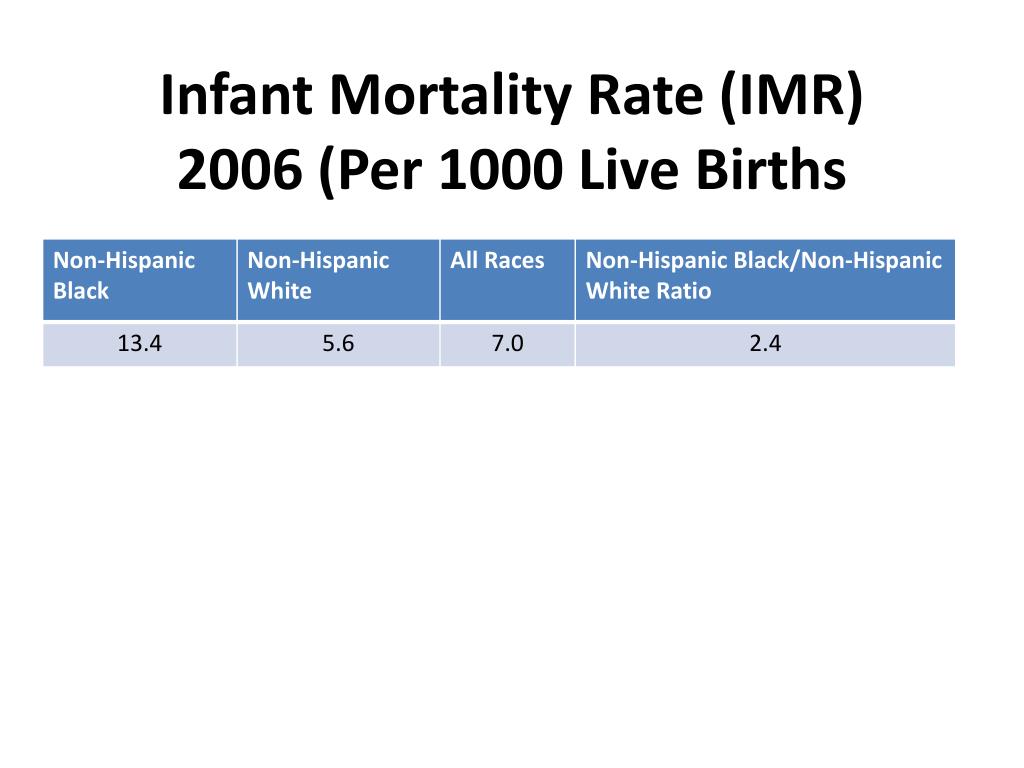 Infant Mortality Rate (IMR) 2006 (Per 1000 Live Births

| Non-Hispanic Black | Non-Hispanic White | All Races | Non-Hispanic Black/Non-Hispanic White Ratio |
|---|---|---|---|
| 13.4 | 5.6 | 7.0 | 2.4 |